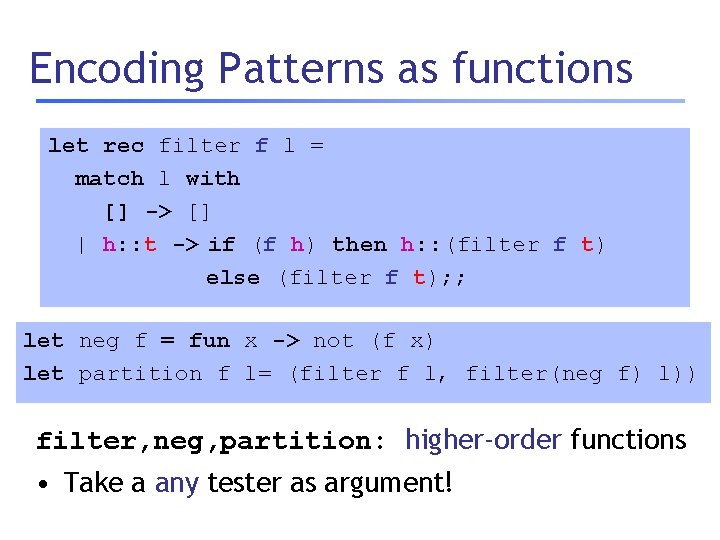 Encoding Patterns as functions

let rec filter f l =
  match l with
    [] -> []
  | h::t -> if (f h) then h::(filter f t)
            else (filter f t);;

let neg f = fun x -> not (f x)
let partition f l= (filter f l, filter(neg f) l))

filter,neg,partition: higher-order functions

• Take a any tester as argument!